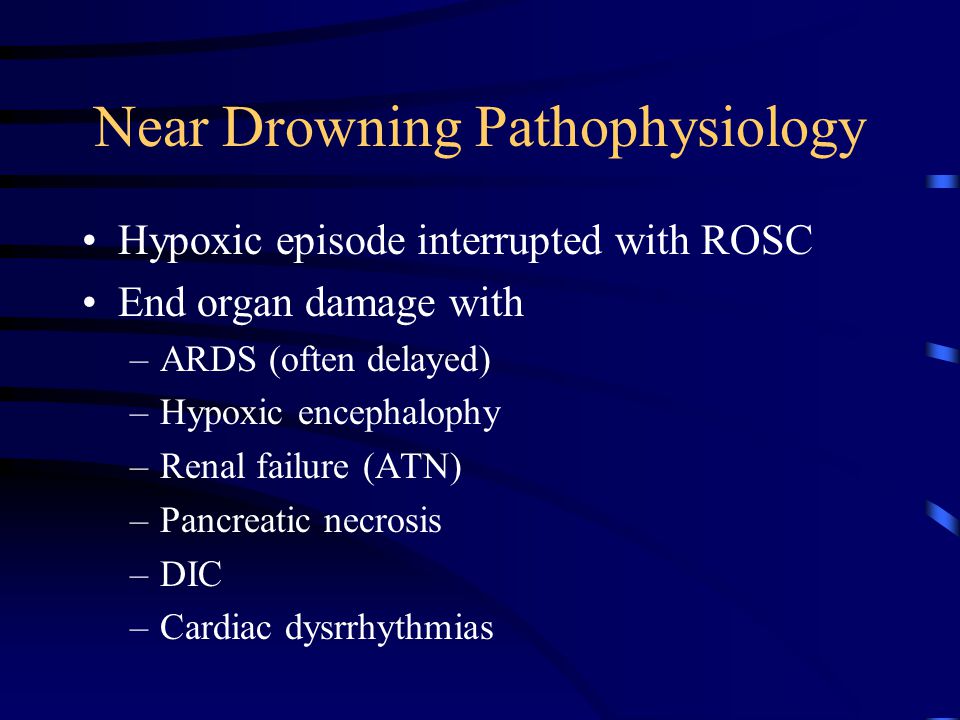 Near Drowning Pathophysiology

• Hypoxic episode interrupted with ROSC
• End organ damage with
– ARDS (often delayed)
– Hypoxic encephalophy
– Renal failure (ATN)
– Pancreatic necrosis
– DIC
– Cardiac dysrrhythmias